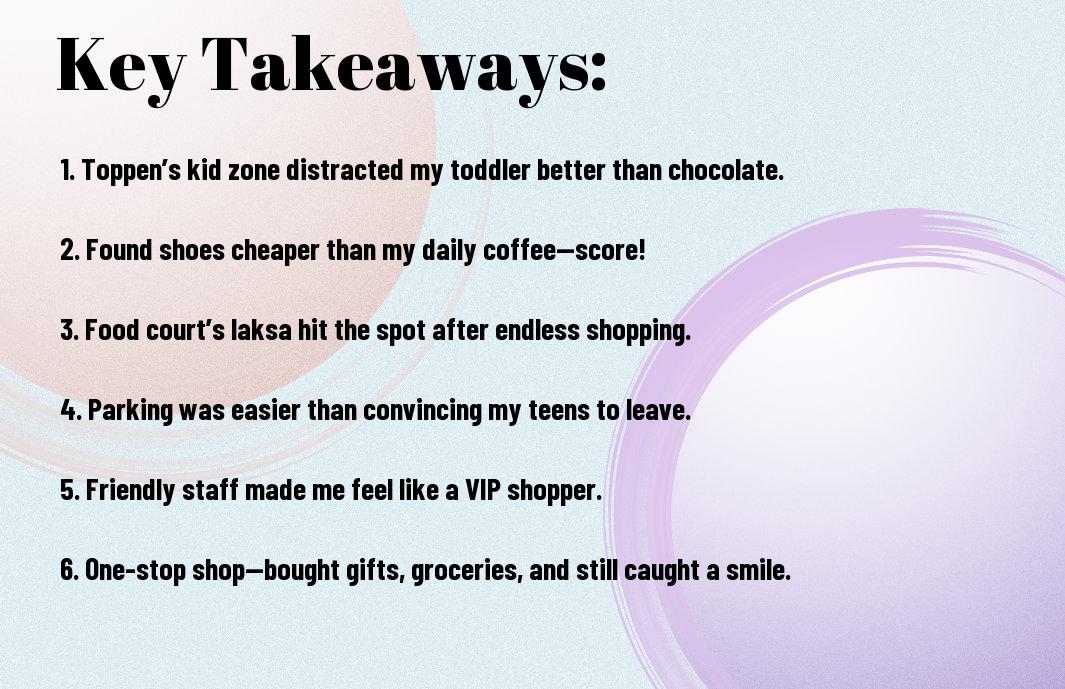 Key Takeaways:

1. Toppen's kid zone distracted my toddler better than chocolate.

2. Found shoes cheaper than my daily coffee—score!

3. Food court's laksa hit the spot after endless shopping.

4. Parking was easier than convincing my teens to leave.

5. Friendly staff made me feel like a VIP shopper.

6. One-stop shop—bought gifts, groceries, and still caught a smile.